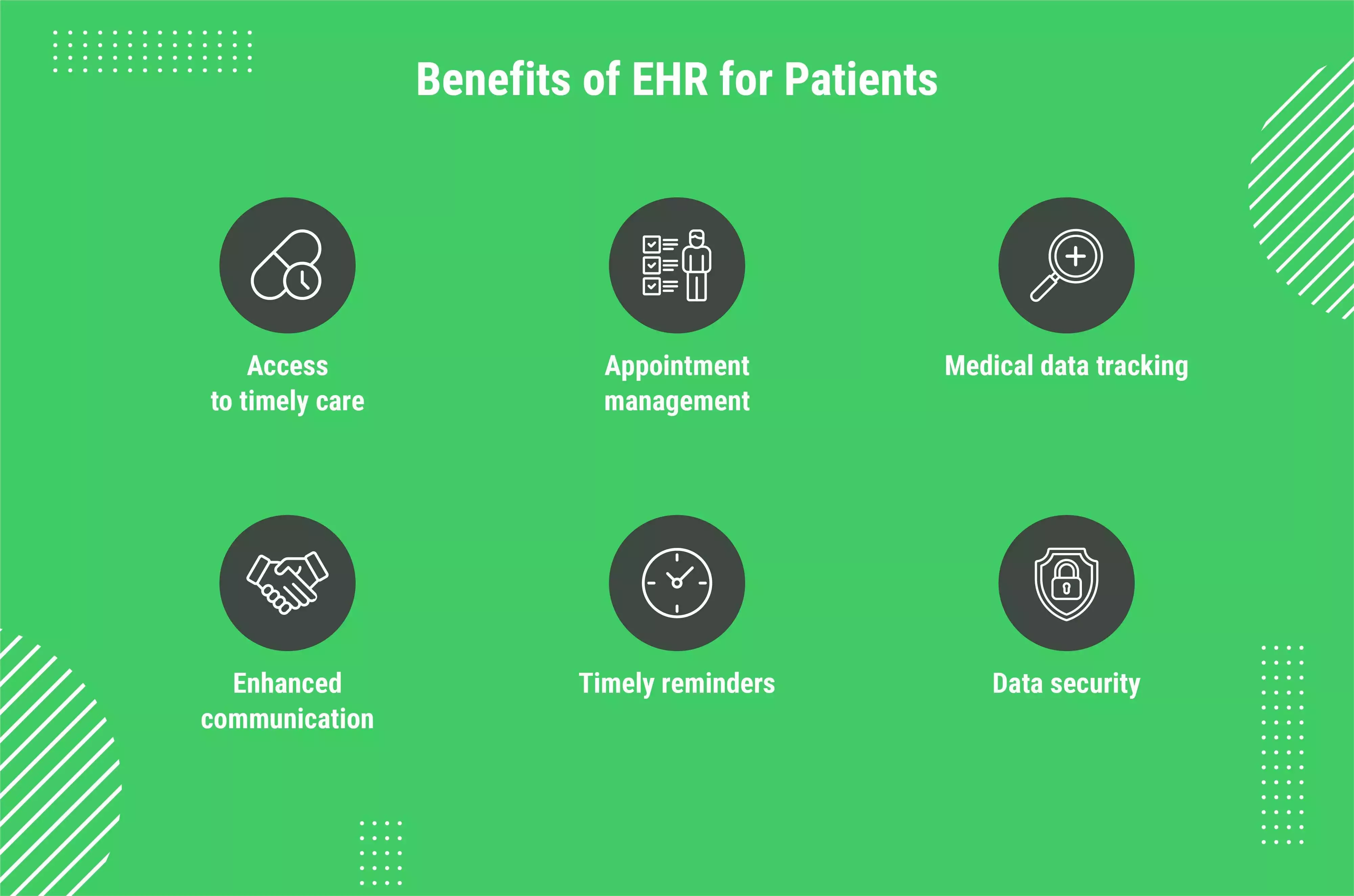 Benefits of EHR for Patients

Access to timely care

Appointment management

Medical data tracking

Enhanced communication

Timely reminders

Data security